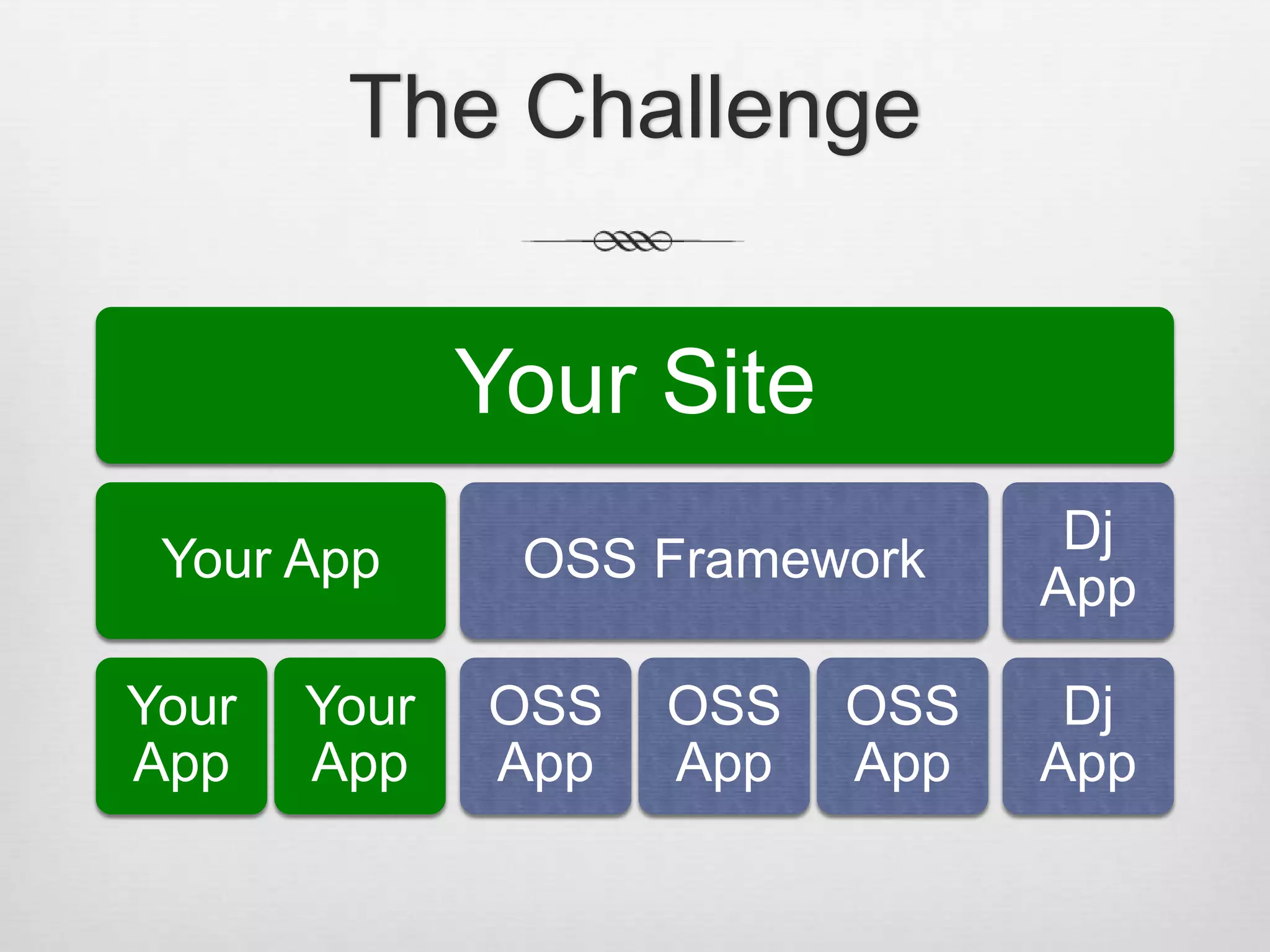 The Challenge

Your Site

Your App

OSS Framework

Dj App

Your App

Your App

OSS App

OSS App

OSS App

Dj App